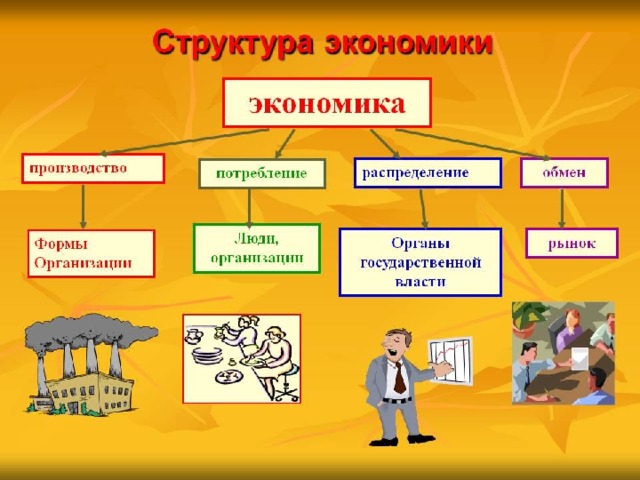 Структура экономики

экономика

производство

потребление

распределение

обмен

Формы Организации

Люди, организации

Органы государственной власти

рынок